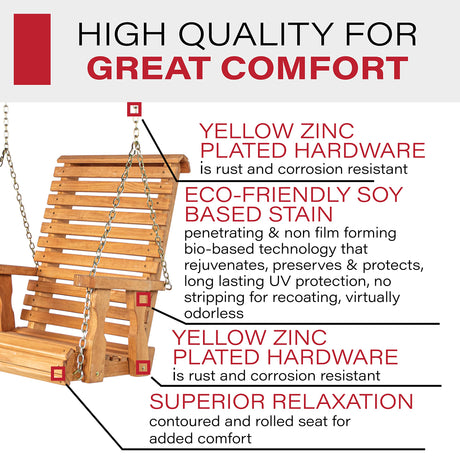 HIGH QUALITY FOR
GREAT COMFORT

YELLOW ZINC PLATED HARDWARE
is rust and corrosion resistant

ECO-FRIENDLY SOY BASED STAIN
penetrating & non film forming bio-based technology that rejuvenates, preserves & protects, long lasting UV protection, no stripping for recoating, virtually odorless

YELLOW ZINC PLATED HARDWARE
is rust and corrosion resistant

SUPERIOR RELAXATION
contoured and rolled seat for added comfort